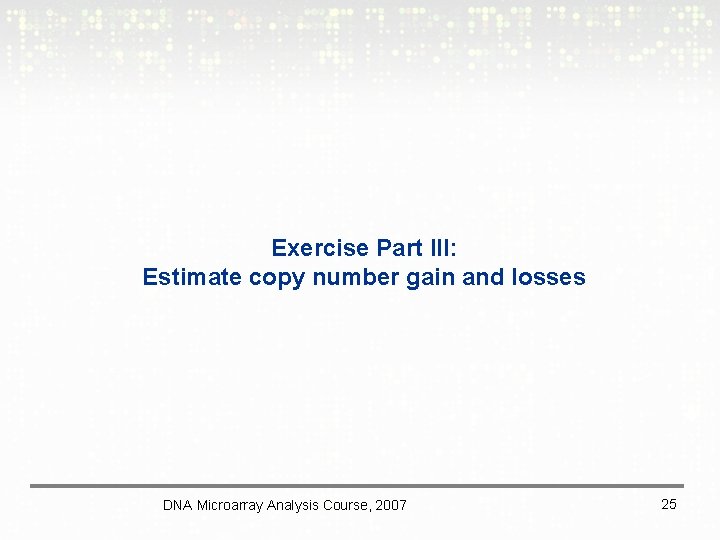 Exercise Part III:
Estimate copy number gain and losses

DNA Microarray Analysis Course, 2007

25